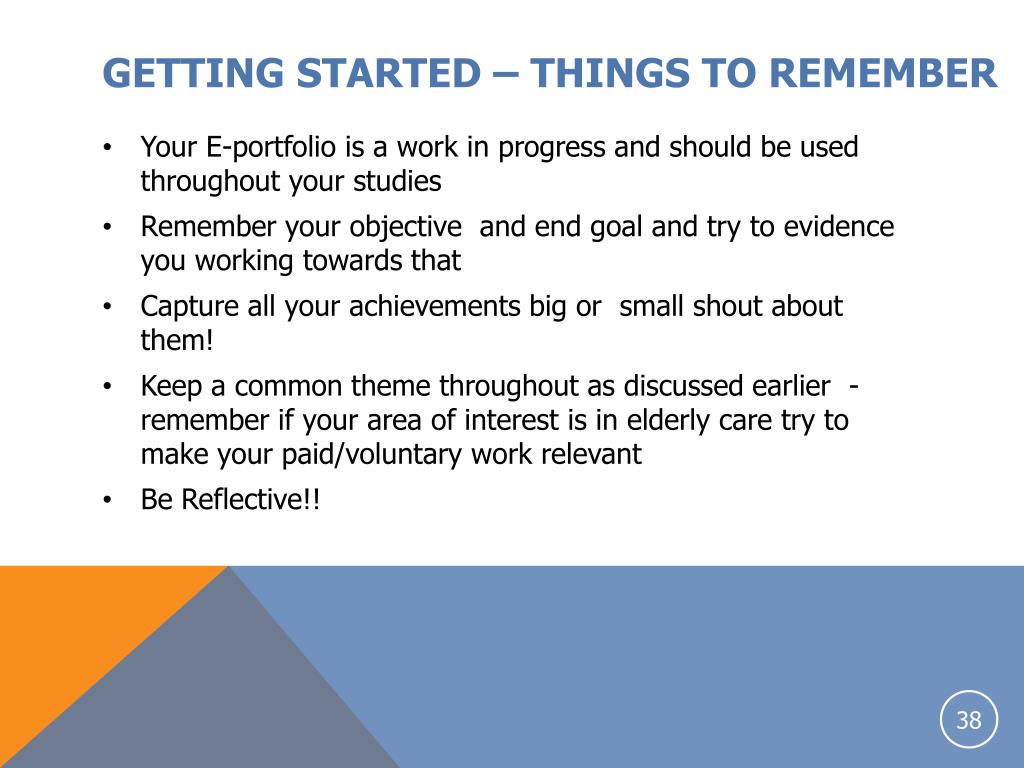 GETTING STARTED – THINGS TO REMEMBER

• Your E-portfolio is a work in progress and should be used throughout your studies
• Remember your objective and end goal and try to evidence you working towards that
• Capture all your achievements big or small shout about them!
• Keep a common theme throughout as discussed earlier - remember if your area of interest is in elderly care try to make your paid/voluntary work relevant
• Be Reflective!!

38